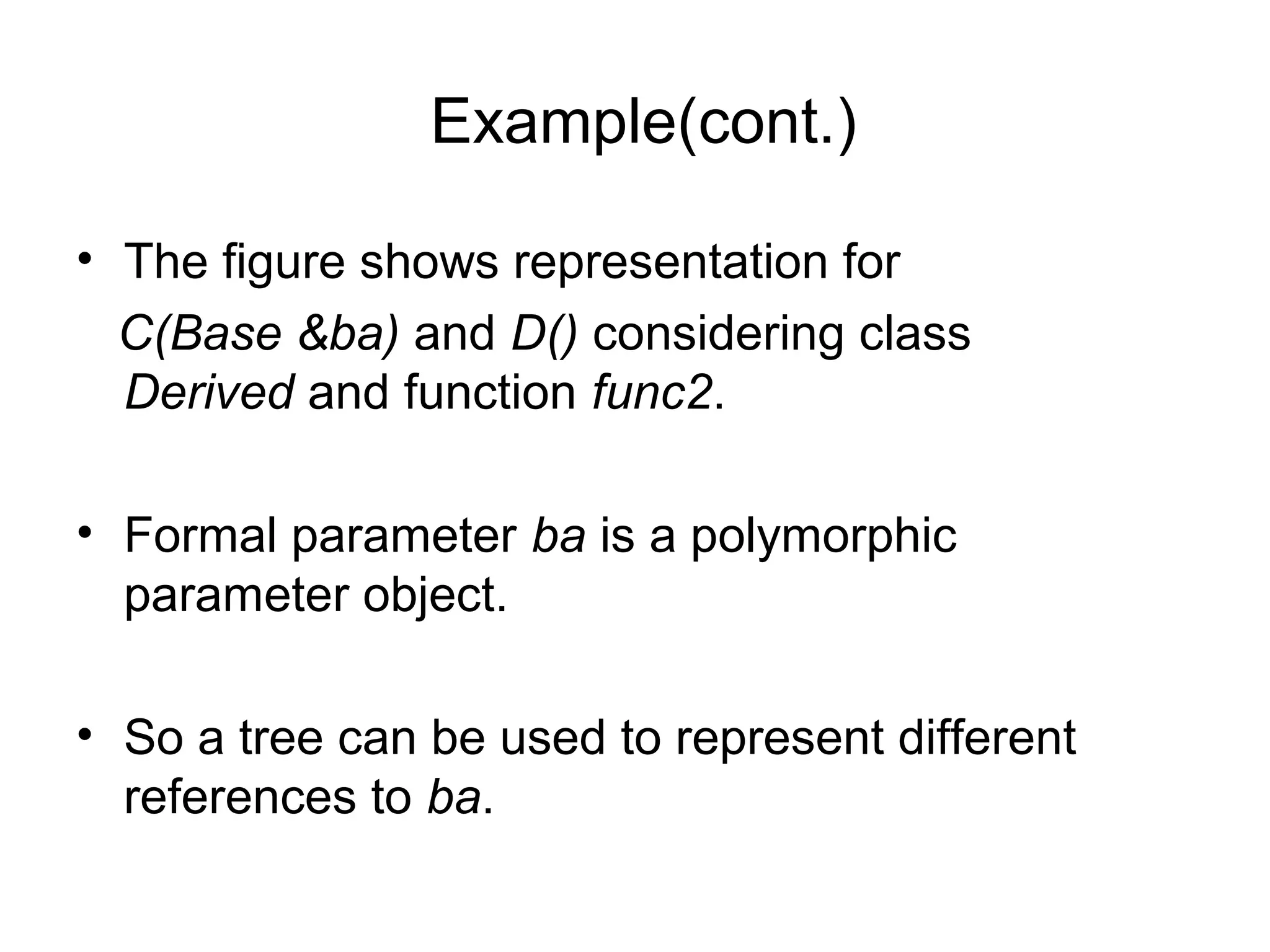 Example(cont.)

• The figure shows representation for C(Base &ba) and D() considering class Derived and function func2.

• Formal parameter ba is a polymorphic parameter object.

• So a tree can be used to represent different references to ba.